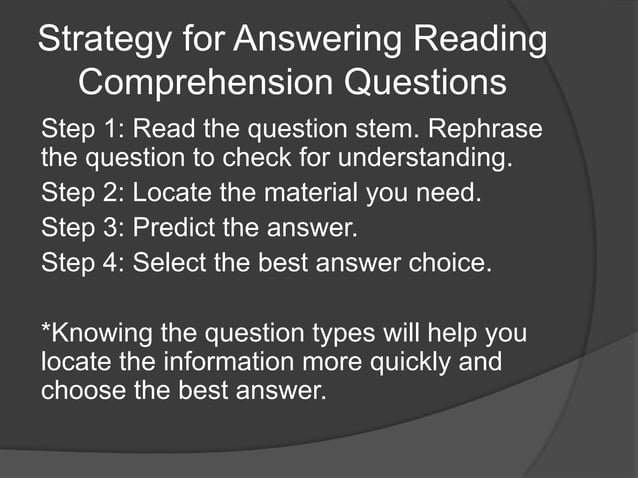 Strategy for Answering Reading Comprehension Questions

Step 1: Read the question stem. Rephrase the question to check for understanding.

Step 2: Locate the material you need.

Step 3: Predict the answer.

Step 4: Select the best answer choice.

*Knowing the question types will help you locate the information more quickly and choose the best answer.